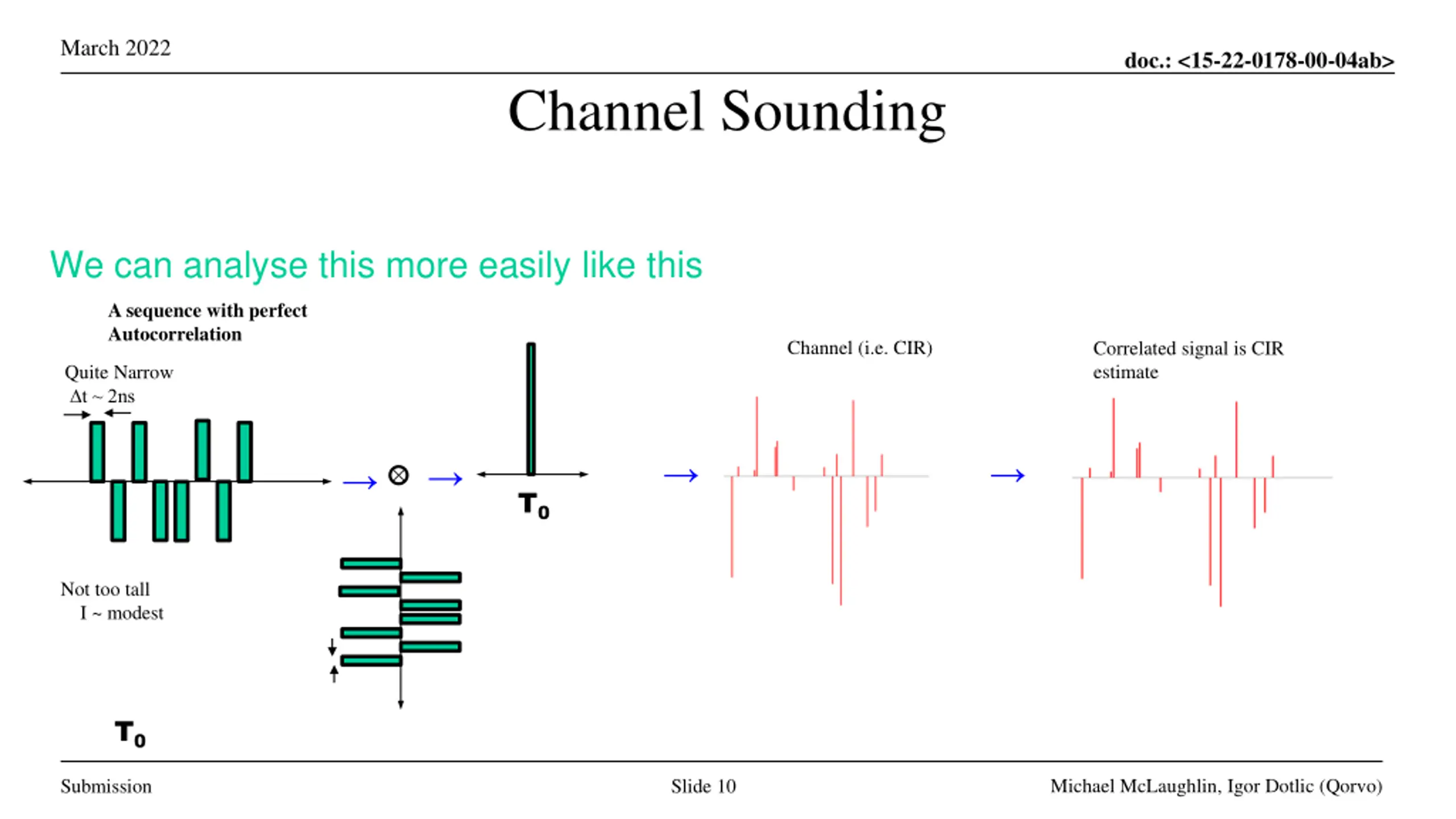 March 2022

doc.: <15-22-0178-00-04ab>

Channel Sounding

We can analyse this more easily like this

A sequence with perfect Autocorrelation

Quite Narrow
$\Delta t \sim 2ns$

$\otimes$

$T_0$

Channel (i.e. CIR)

Correlated signal is CIR estimate

Not too tall
I ~ modest

$T_0$

Submission

Slide 10

Michael McLaughlin, Igor Dotlic (Qorvo)